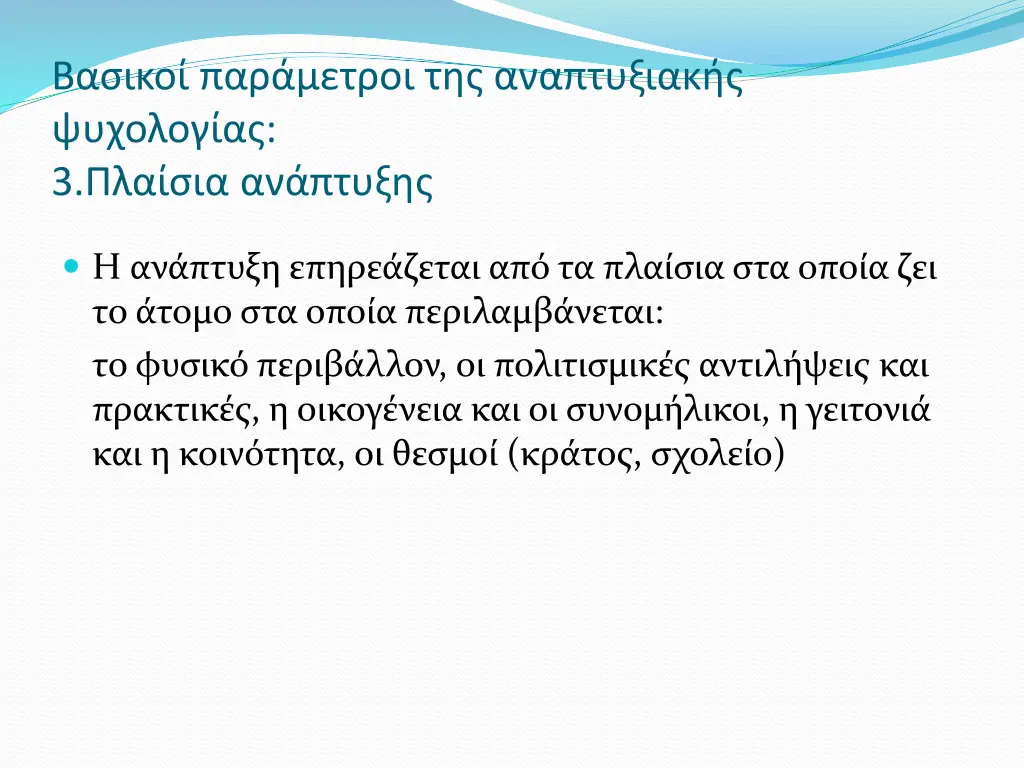 Βασικοί παράμετροι της αναπτυξιακής ψυχολογίας:
3.Πλαίσια ανάπτυξης

Η ανάπτυξη επηρεάζεται από τα πλαίσια στα οποία ζει το άτομο στα οποία περιλαμβάνεται:

το φυσικό περιβάλλον, οι πολιτισμικές αντιλήψεις και πρακτικές, η οικογένεια και οι συνομήλικοι, η γειτονιά και η κοινότητα, οι θεσμοί (κράτος, σχολείο)